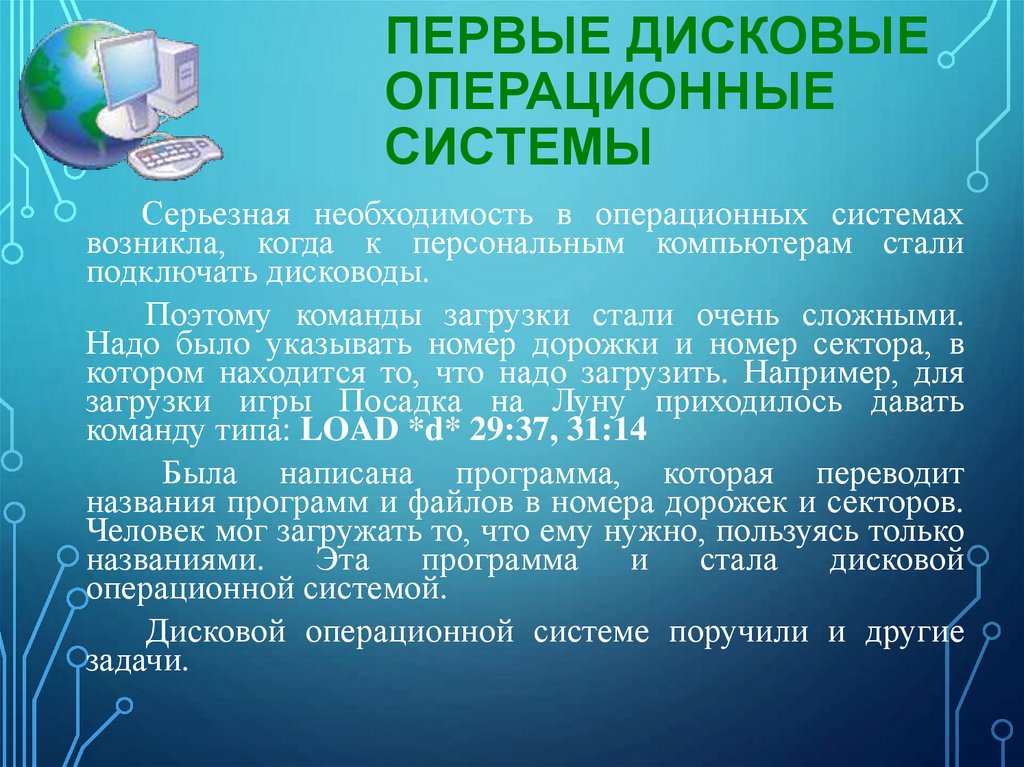 ПЕРВЫЕ ДИСКОВЫЕ ОПЕРАЦИОННЫЕ СИСТЕМЫ

Серьезная необходимость в операционных системах возникла, когда к персональным компьютерам стали подключать дисководы.

Поэтому команды загрузки стали очень сложными. Надо было указывать номер дорожки и номер сектора, в котором находится то, что надо загрузить. Например, для загрузки игры Посадка на Луну приходилось давать команду типа: LOAD *d* 29:37, 31:14

Была написана программа, которая переводит названия программ и файлов в номера дорожек и секторов. Человек мог загружать то, что ему нужно, пользуясь только названиями. Эта программа и стала дисковой операционной системой.

Дисковой операционной системе поручили и другие задачи.